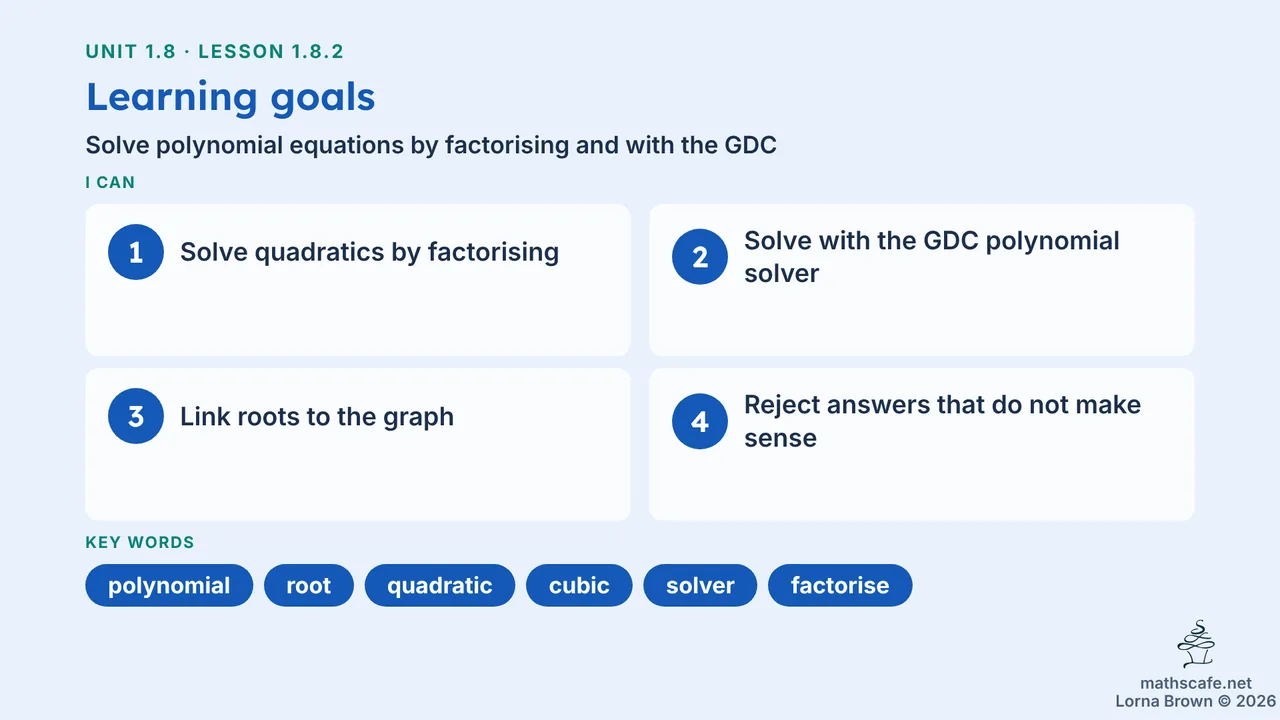 UNIT 1.8 · LESSON 1.8.2

Learning goals

Solve polynomial equations by factorising and with the GDC

I CAN

1 Solve quadratics by factorising

2 Solve with the GDC polynomial solver

3 Link roots to the graph

4 Reject answers that do not make sense

KEY WORDS

polynomial root quadratic cubic solver factorise

mathscafe.net
Lorna Brown © 2026